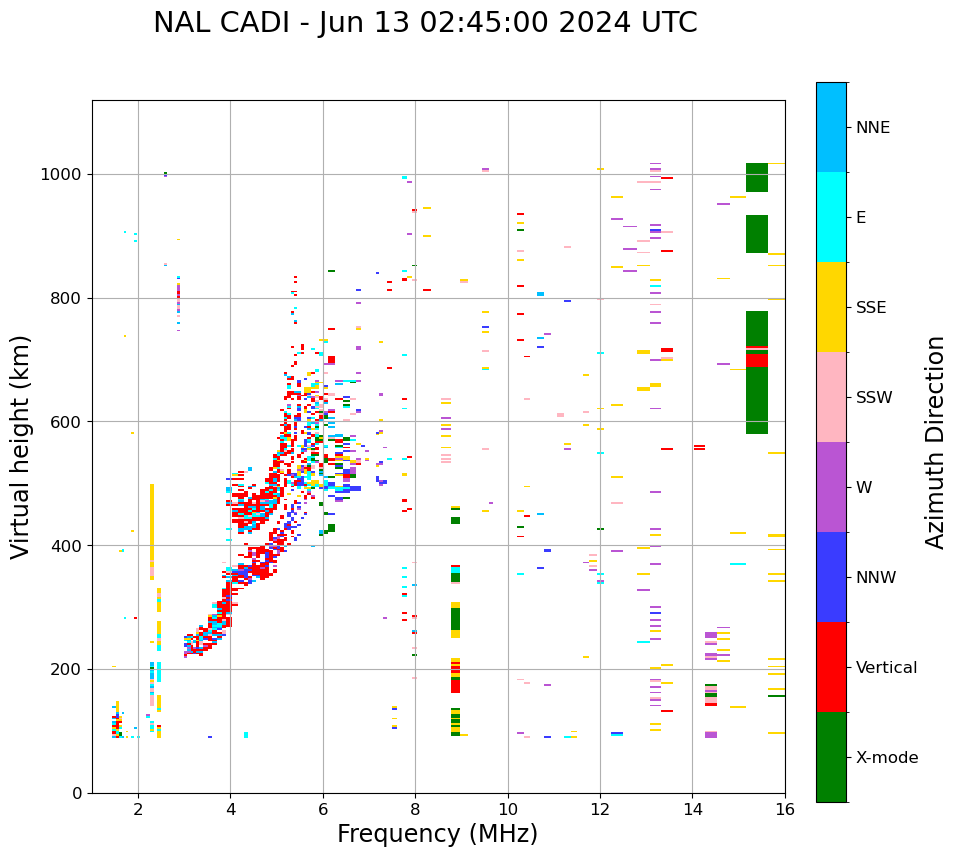 NAL CADI - Jun 13 02:45:00 2024 UTC

Virtual height (km)

1000
800
600
400
200
0

2
4
6
8
10
12
14
16

Frequency (MHz)

NNE
E
SSE
SSW
W
NNW
Vertical
X-mode

Azimuth Direction